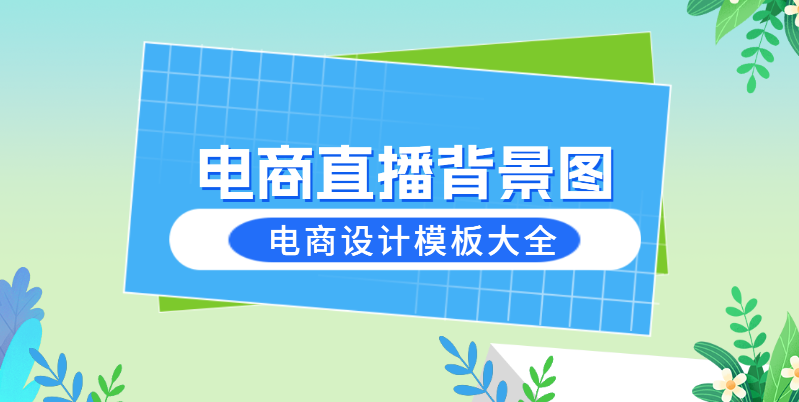 电商直播背景图

电商设计模板大全